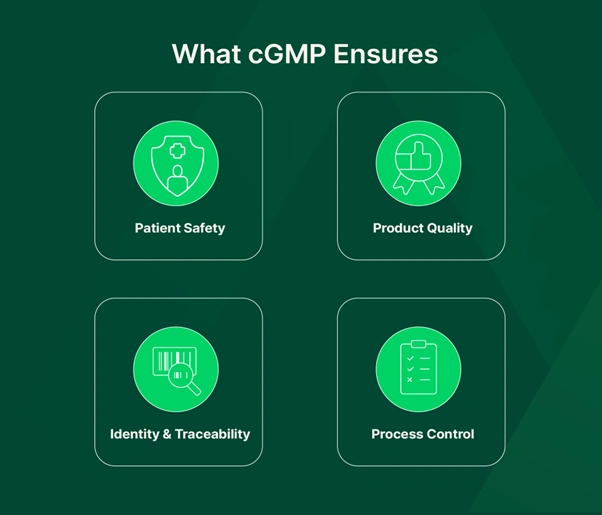 What cGMP Ensures

Patient Safety

Product Quality

Identity & Traceability

Process Control